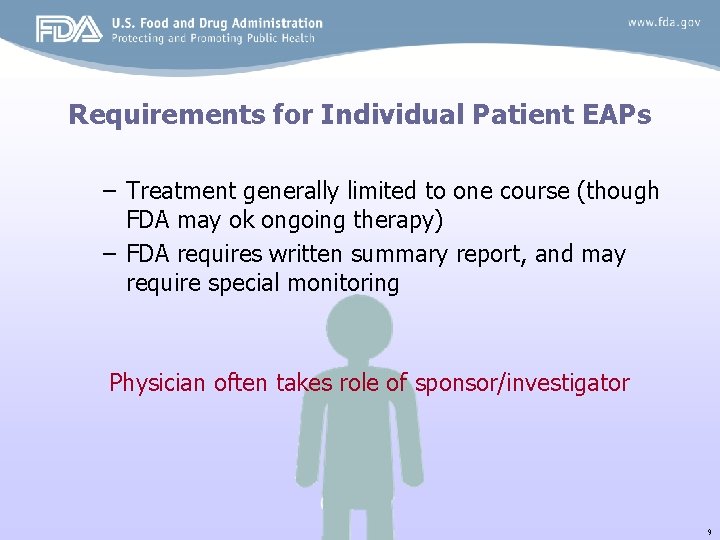 FDA U.S. Food and Drug Administration
Protecting and Promoting Public Health

www.fda.gov

Requirements for Individual Patient EAPs

– Treatment generally limited to one course (though FDA may ok ongoing therapy)
– FDA requires written summary report, and may require special monitoring

Physician often takes role of sponsor/investigator

9